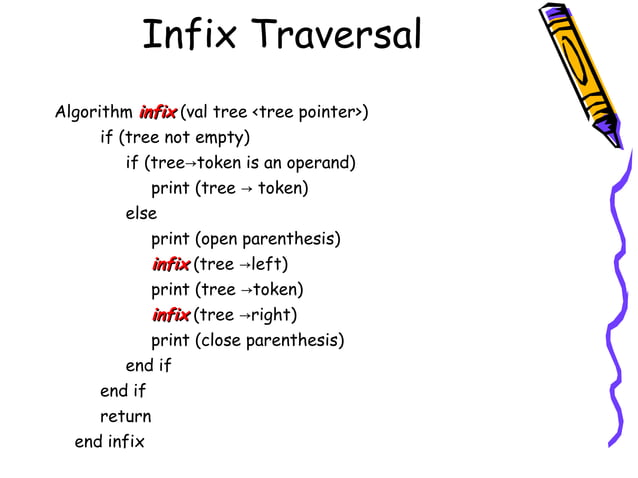 Infix Traversal

Algorithm infix (val tree <tree pointer>)
if (tree not empty)
if (tree→token is an operand)
print (tree → token)
else
print (open parenthesis)
infix (tree →left)
print (tree →token)
infix (tree →right)
print (close parenthesis)
end if
end if
return
end infix